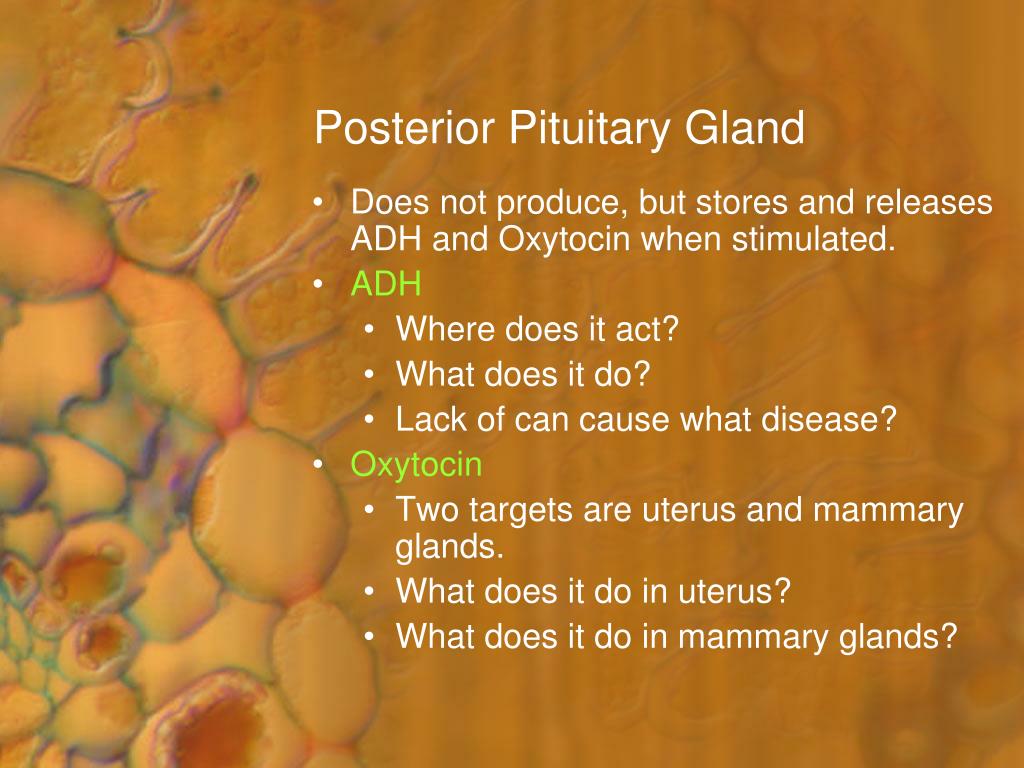 Posterior Pituitary Gland

• Does not produce, but stores and releases ADH and Oxytocin when stimulated.
• ADH
  • Where does it act?
  • What does it do?
  • Lack of can cause what disease?
• Oxytocin
  • Two targets are uterus and mammary glands.
  • What does it do in uterus?
  • What does it do in mammary glands?